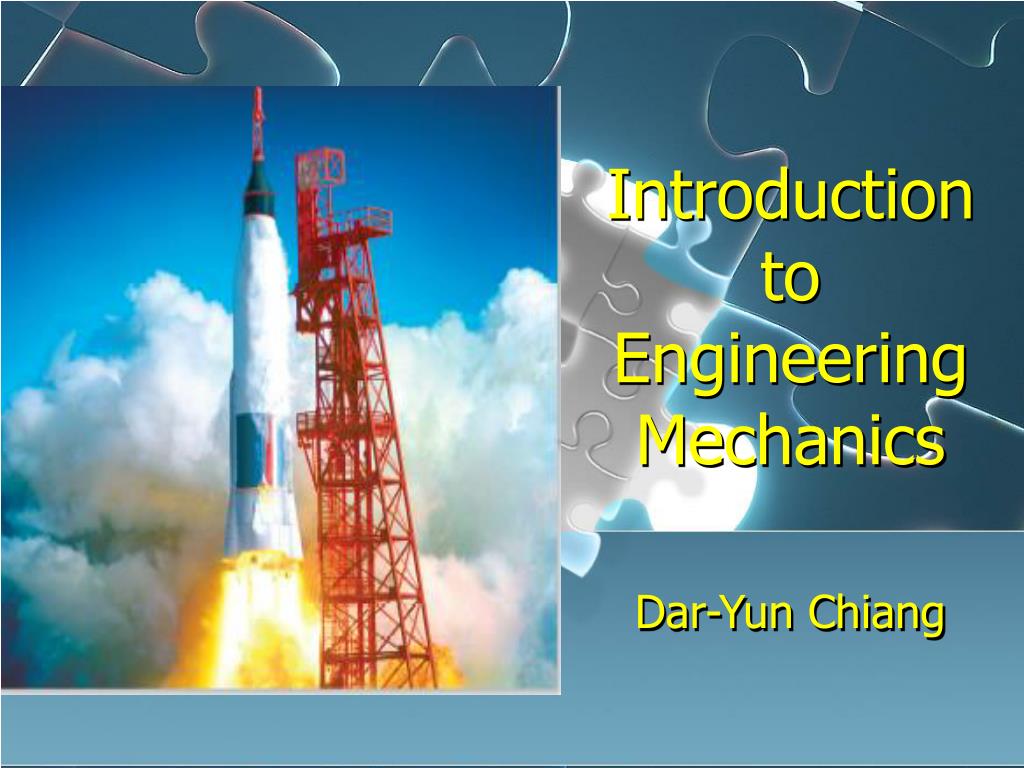 Introduction to Engineering Mechanics

Dar-Yun Chiang